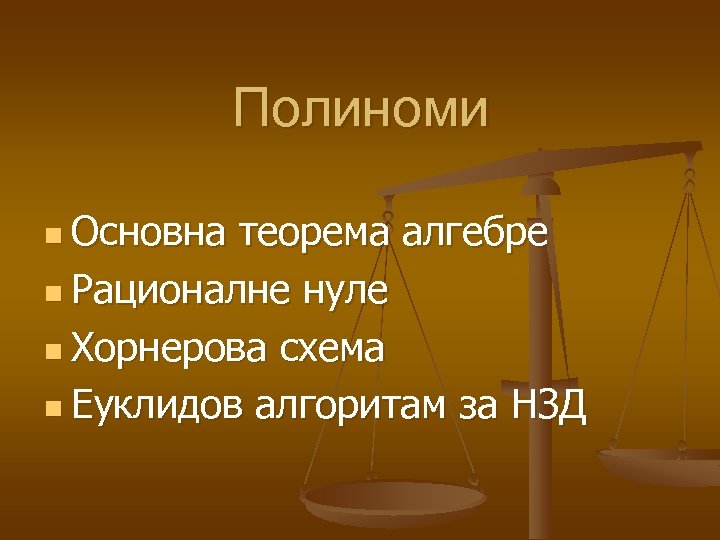 Полиноми

- Основна теорема алгебре
- Рационалне нуле
- Хорнерова схема
- Еуклидов алгоритам за НЗД